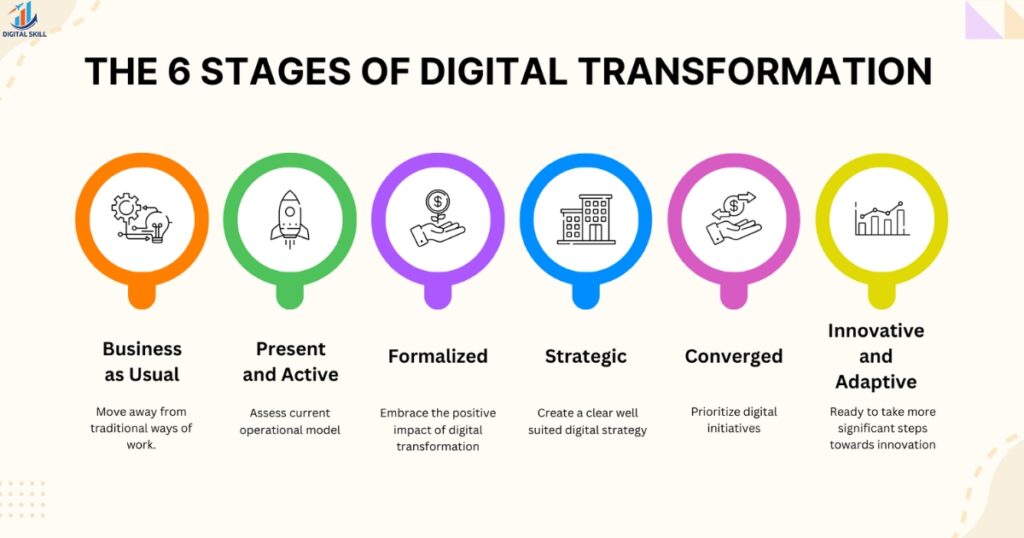 DIGITAL SKILL

THE 6 STAGES OF DIGITAL TRANSFORMATION

Business as Usual

Move away from traditional ways of work.

Present and Active

Assess current operational model

Formalized

Embrace the positive impact of digital transformation

Strategic

Create a clear well suited digital strategy

Converged

Prioritize digital initiatives

Innovative and Adaptive

Ready to take more significant steps towards innovation